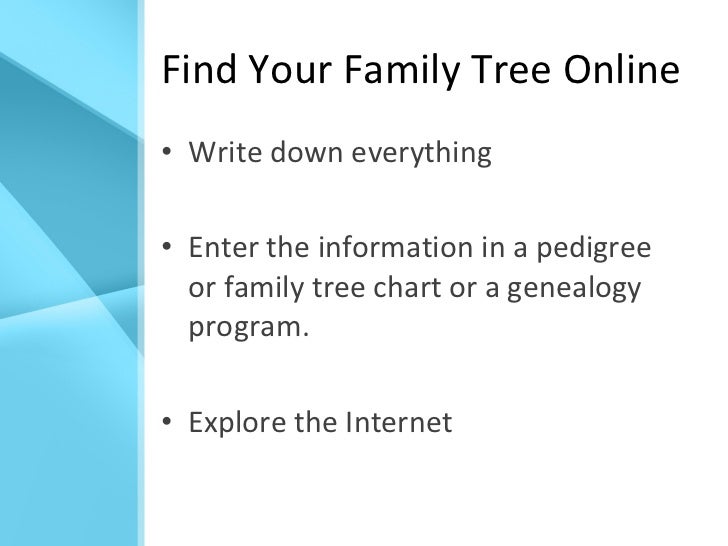 Find Your Family Tree Online

• Write down everything

• Enter the information in a pedigree or family tree chart or a genealogy program.

• Explore the Internet